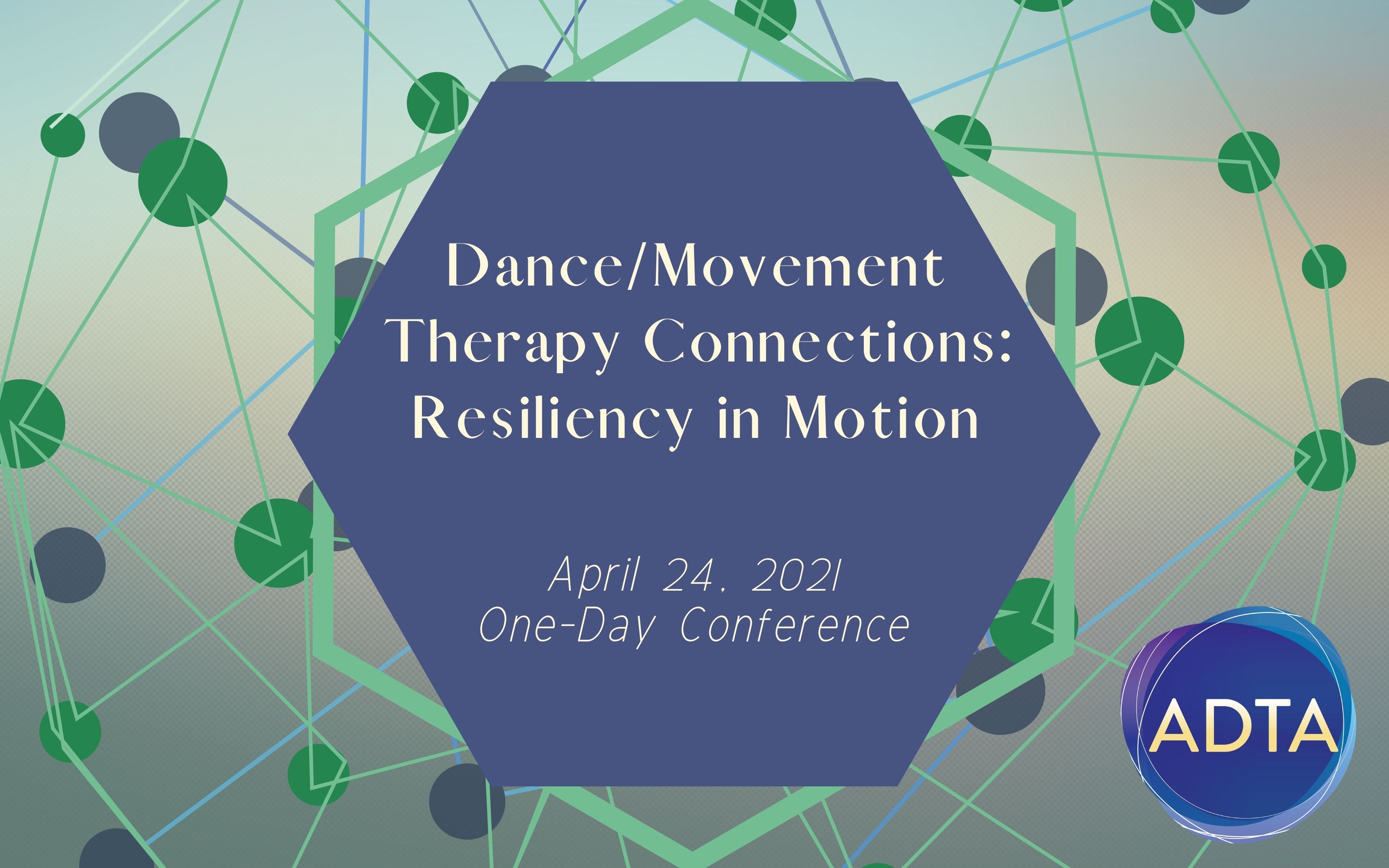 Dance/Movement Therapy Connections: Resiliency in Motion

April 24, 2021
One-Day Conference

ADTA